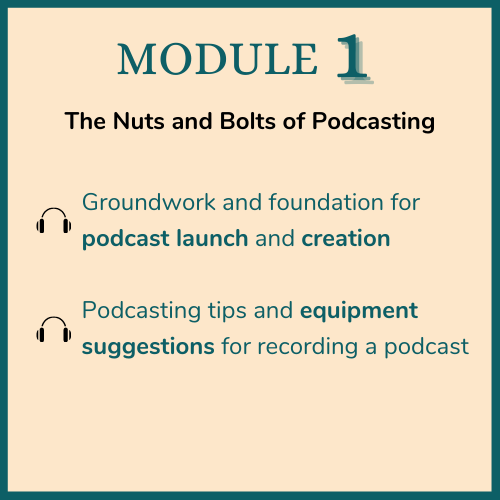 MODULE 1

The Nuts and Bolts of Podcasting

Groundwork and foundation for podcast launch and creation

Podcasting tips and equipment suggestions for recording a podcast